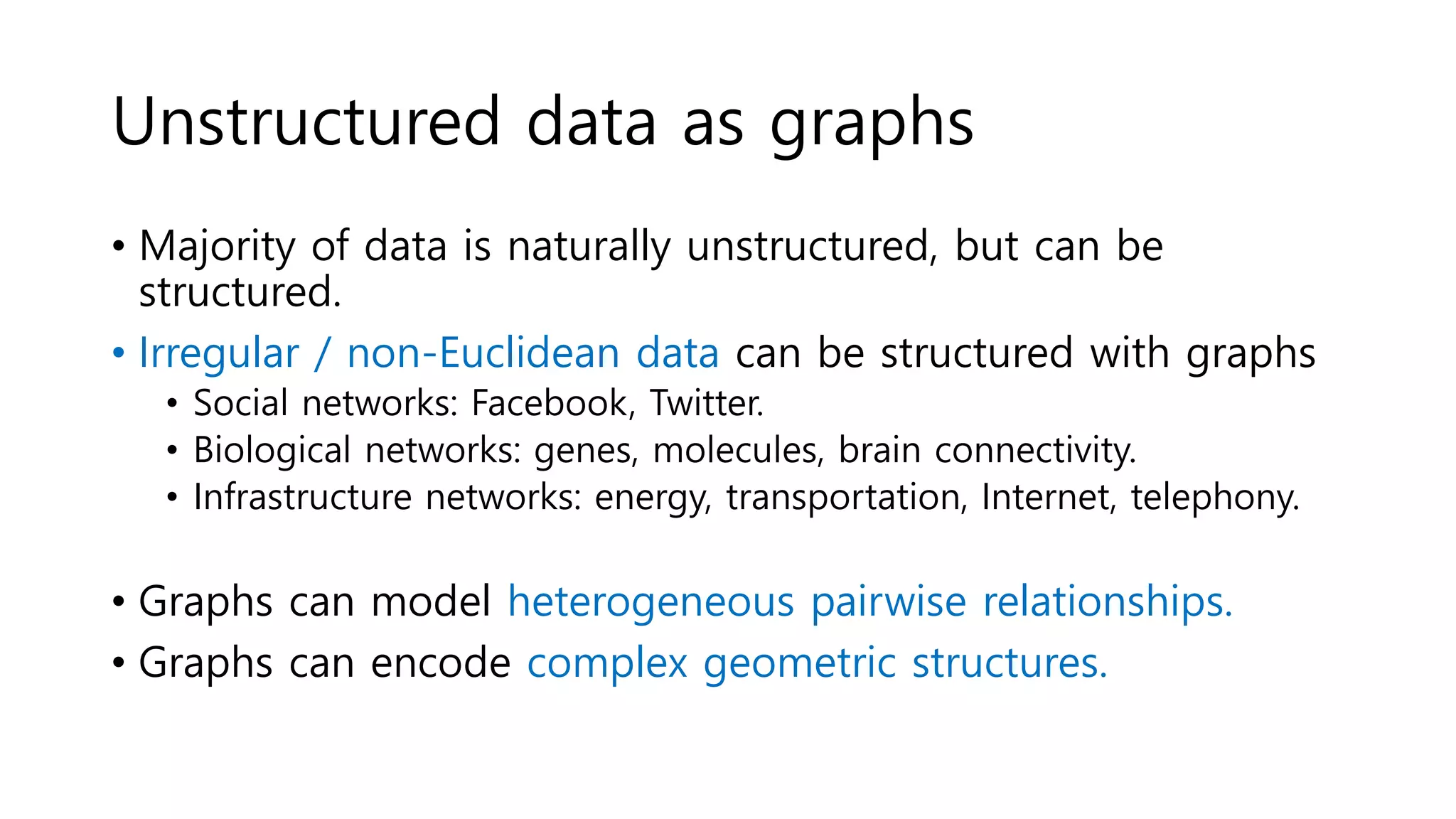 Unstructured data as graphs

• Majority of data is naturally unstructured, but can be structured.

• Irregular / non-Euclidean data can be structured with graphs
  • Social networks: Facebook, Twitter.
  • Biological networks: genes, molecules, brain connectivity.
  • Infrastructure networks: energy, transportation, Internet, telephony.

• Graphs can model heterogeneous pairwise relationships.

• Graphs can encode complex geometric structures.